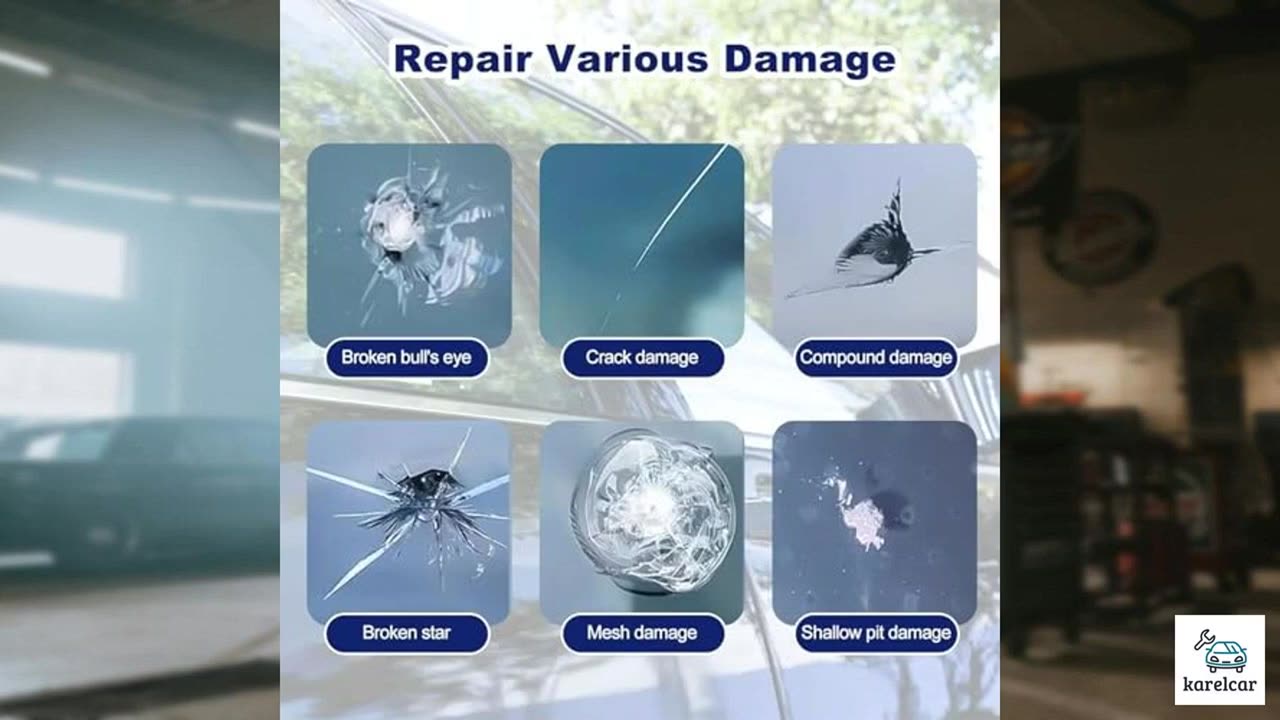 Repair Various Damage

Broken bull's eye

Crack damage

Compound damage

Broken star

Mesh damage

Shallow pit damage

karelcar